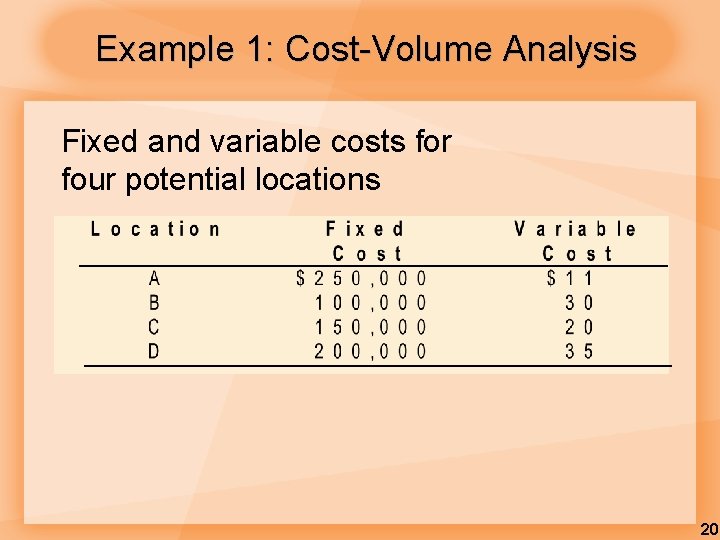 Example 1: Cost-Volume Analysis

Fixed and variable costs for four potential locations

| Location | Fixed Cost | Variable Cost |
|---|---|---|
| A | $250,000 | $11 |
| B | 100,000 | 30 |
| C | 150,000 | 20 |
| D | 200,000 | 35 |

20